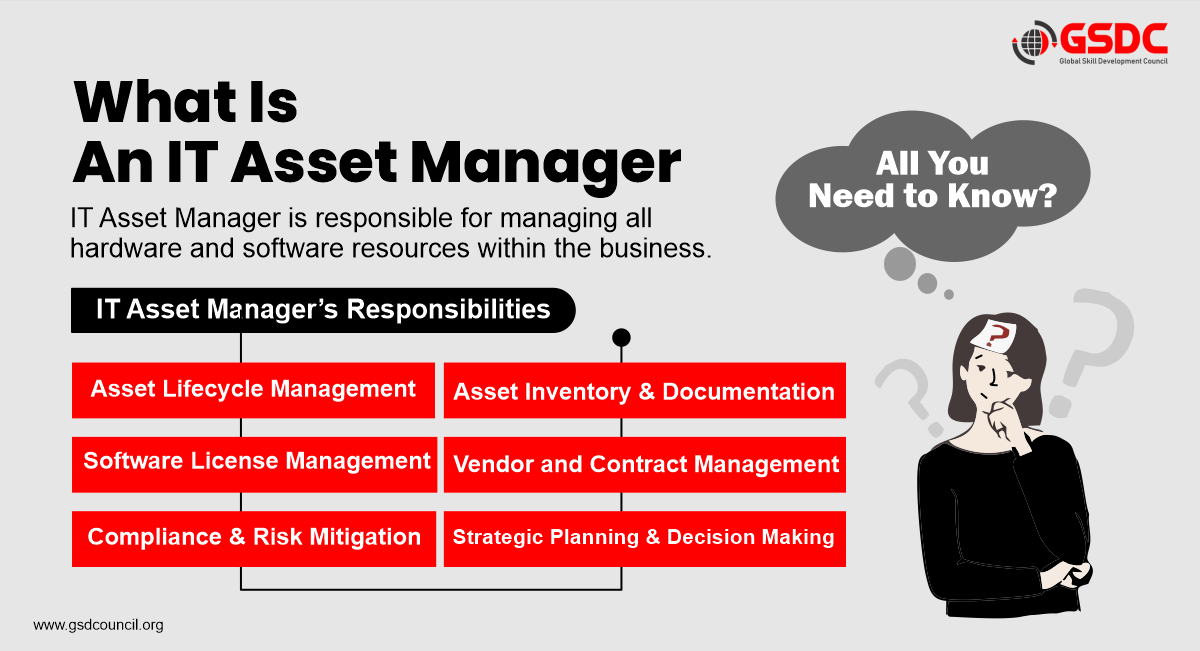 GSDC
Global Skill Development Council

What Is
An IT Asset Manager

All You Need to Know?

IT Asset Manager is responsible for managing all hardware and software resources within the business.

IT Asset Manager's Responsibilities

Asset Lifecycle Management

Software License Management

Compliance & Risk Mitigation

Asset Inventory & Documentation

Vendor and Contract Management

Strategic Planning & Decision Making

?

www.gsdcouncil.org